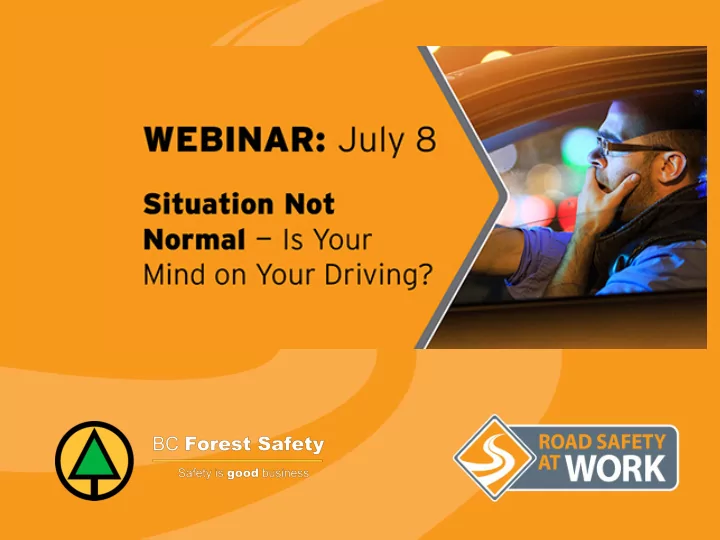 WEBINAR: July 8

Situation Not Normal – Is Your Mind on Your Driving?

BC Forest Safety
Safety is good business

ROAD SAFETY AT WORK